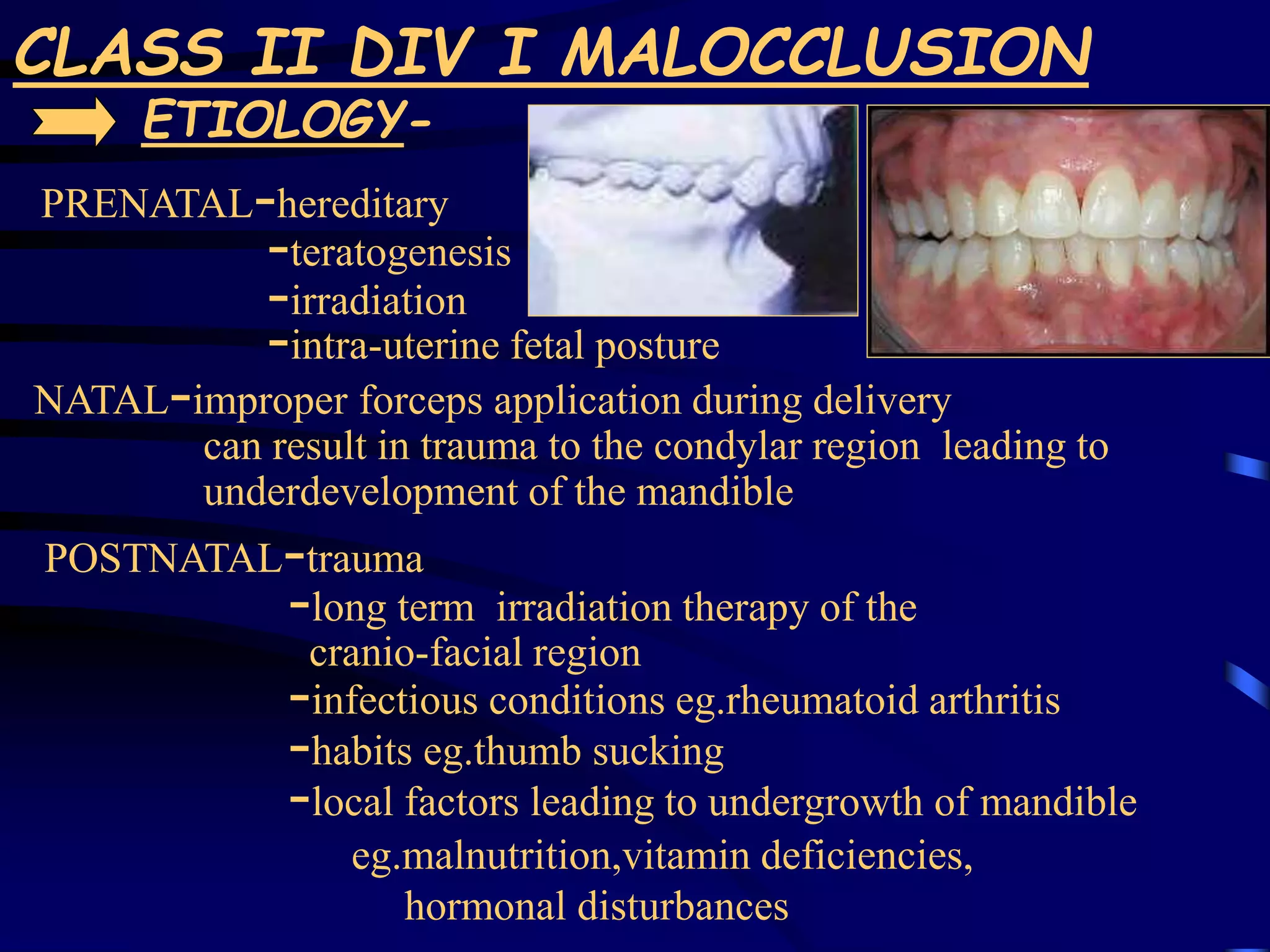 CLASS II DIV I MALOCCLUSION

ETIOLOGY-

PRENATAL-hereditary
-teratogenesis
-irradiation
-intra-uterine fetal posture

NATAL-improper forceps application during delivery can result in trauma to the condylar region leading to underdevelopment of the mandible

POSTNATAL-trauma
-long term irradiation therapy of the cranio-facial region
-infectious conditions eg.rheumatoid arthritis
-habits eg.thumb sucking
-local factors leading to undergrowth of mandible eg.malnutrition,vitamin deficiencies, hormonal disturbances